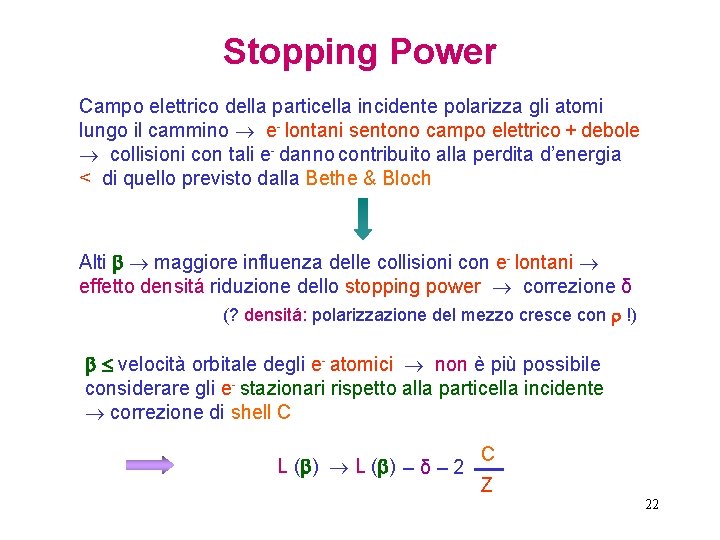 Stopping Power

Campo elettrico della particella incidente polarizza gli atomi lungo il cammino $\rightarrow$ $e^-$ lontani sentono campo elettrico + debole $\rightarrow$ collisioni con tali $e^-$ danno contribuito alla perdita d'energia < di quello previsto dalla Bethe & Bloch

Alti $\beta$ $\rightarrow$ maggiore influenza delle collisioni con $e^-$ lontani $\rightarrow$ effetto densitá riduzione dello stopping power $\rightarrow$ correzione $\delta$

(? densitá: polarizzazione del mezzo cresce con $\rho$ !)

$\beta \leq$ velocità orbitale degli $e^-$ atomici $\rightarrow$ non è più possibile considerare gli $e^-$ stazionari rispetto alla particella incidente $\rightarrow$ correzione di shell C

$L(\beta) \rightarrow L(\beta) - \delta - 2\frac{C}{Z}$

22